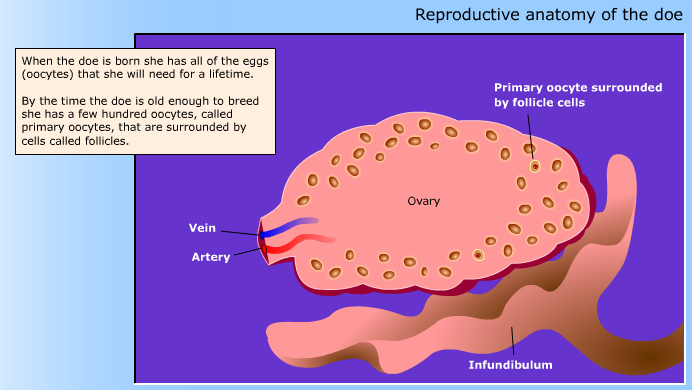 Reproductive anatomy of the doe

When the doe is born she has all of the eggs (oocytes) that she will need for a lifetime.

By the time the doe is old enough to breed she has a few hundred oocytes, called primary oocytes, that are surrounded by cells called follicles.

Primary oocyte surrounded by follicle cells

Ovary

Vein

Artery

Infundibulum